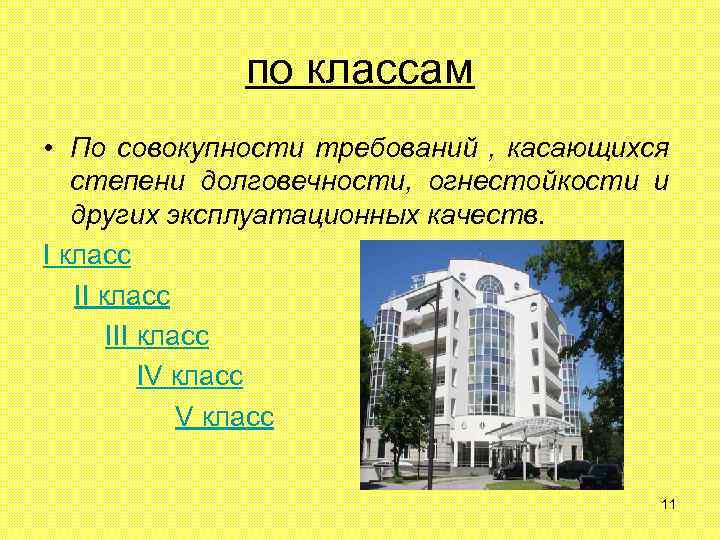 по классам

• По совокупности требований , касающихся степени долговечности, огнестойкости и других эксплуатационных качеств.

I класс

II класс

III класс

IV класс

V класс

11